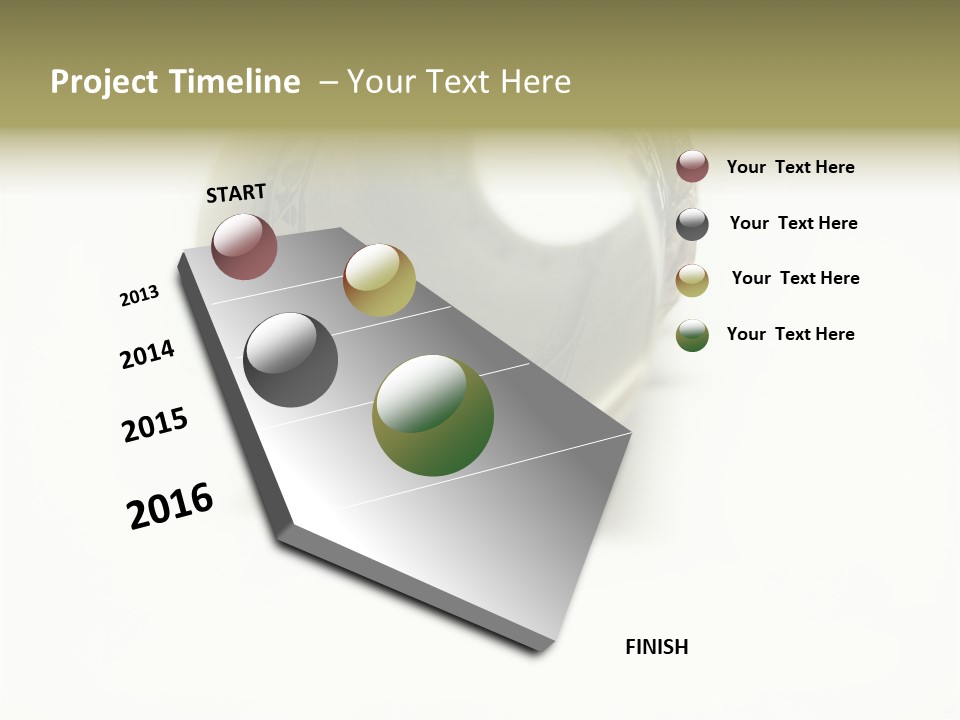 Project Timeline – Your Text Here

START

2013

2014

2015

2016

FINISH

Your Text Here

Your Text Here

Your Text Here

Your Text Here